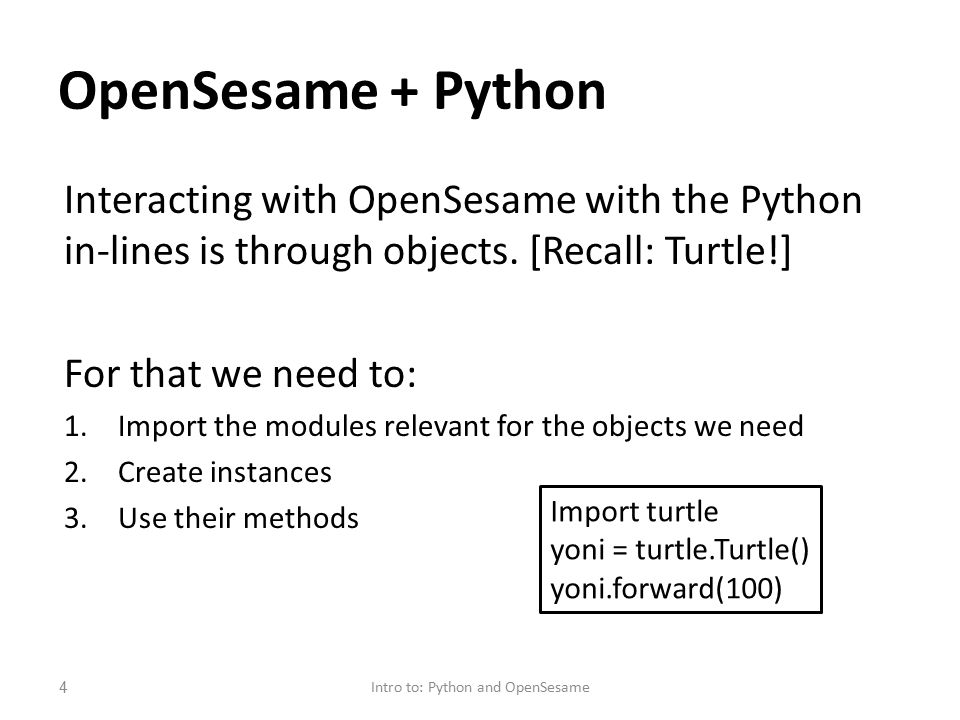 OpenSesame + Python

Interacting with OpenSesame with the Python in-lines is through objects. [Recall: Turtle!]

For that we need to:

1. Import the modules relevant for the objects we need
2. Create instances
3. Use their methods

Import turtle
yoni = turtle.Turtle()
yoni.forward(100)

4

Intro to: Python and OpenSesame